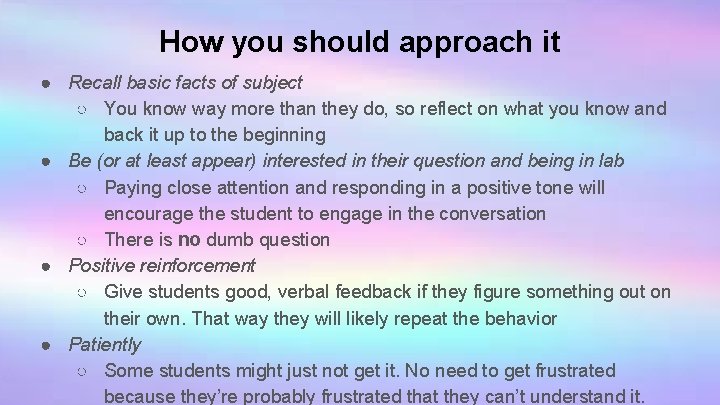 How you should approach it

● Recall basic facts of subject
○ You know way more than they do, so reflect on what you know and back it up to the beginning
● Be (or at least appear) interested in their question and being in lab
○ Paying close attention and responding in a positive tone will encourage the student to engage in the conversation
○ There is no dumb question
● Positive reinforcement
○ Give students good, verbal feedback if they figure something out on their own. That way they will likely repeat the behavior
● Patiently
○ Some students might just not get it. No need to get frustrated because they're probably frustrated that they can't understand it.